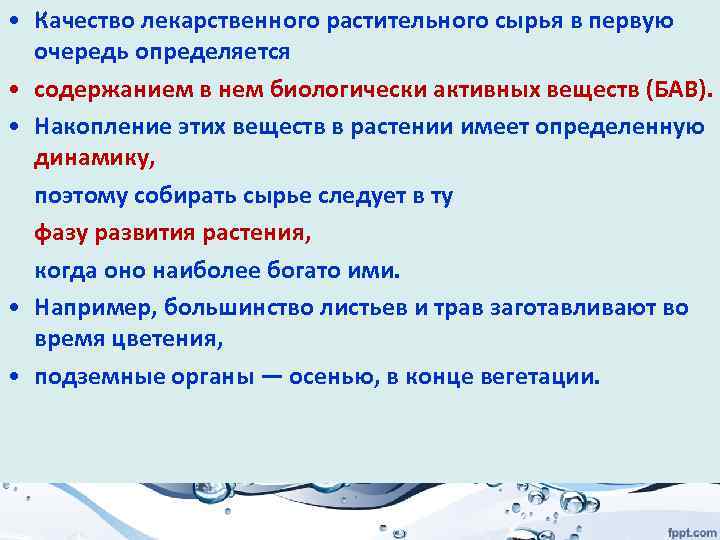 • Качество лекарственного растительного сырья в первую очередь определяется

• содержанием в нем биологически активных веществ (БАВ).

• Накопление этих веществ в растении имеет определенную динамику,

поэтому собирать сырье следует в ту

фазу развития растения,

когда оно наиболее богато ими.

• Например, большинство листьев и трав заготавливают во время цветения,

• подземные органы — осенью, в конце вегетации.

fppt.com